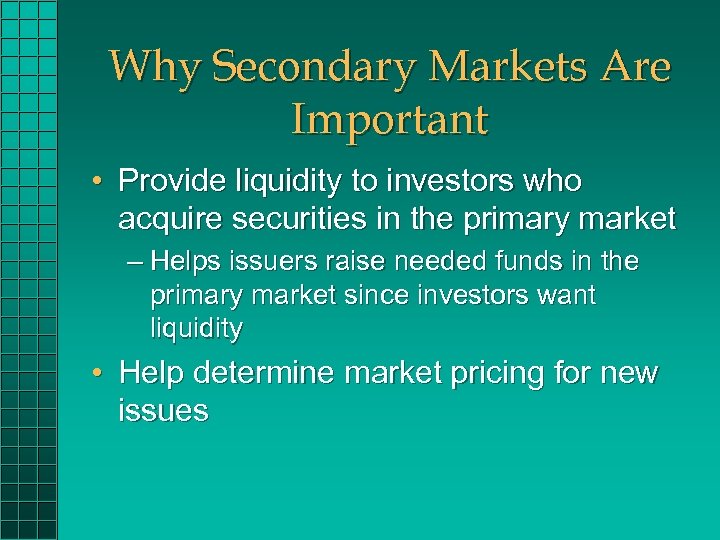 Why Secondary Markets Are Important

• Provide liquidity to investors who acquire securities in the primary market

– Helps issuers raise needed funds in the primary market since investors want liquidity

• Help determine market pricing for new issues